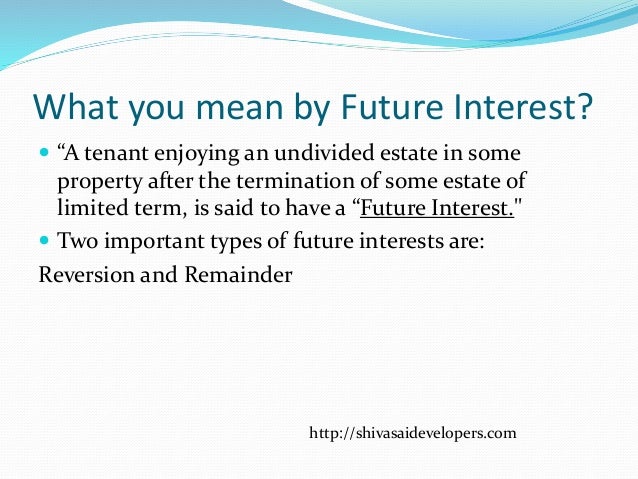 What you mean by Future Interest?

“A tenant enjoying an undivided estate in some property after the termination of some estate of limited term, is said to have a “Future Interest."

Two important types of future interests are:

Reversion and Remainder

http://shivasaidevelopers.com